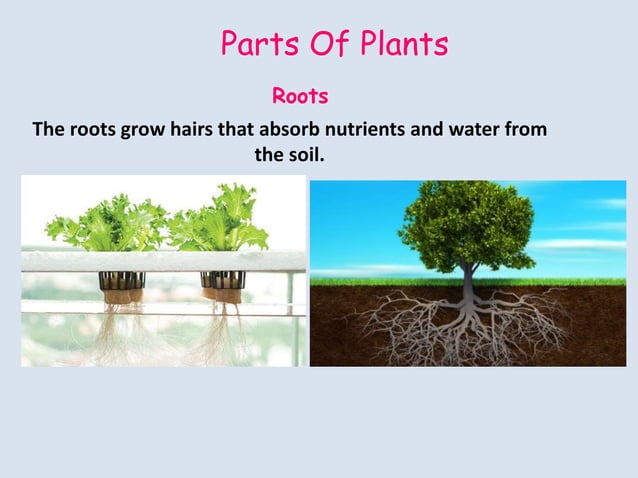 Parts Of Plants

Roots

The roots grow hairs that absorb nutrients and water from the soil.